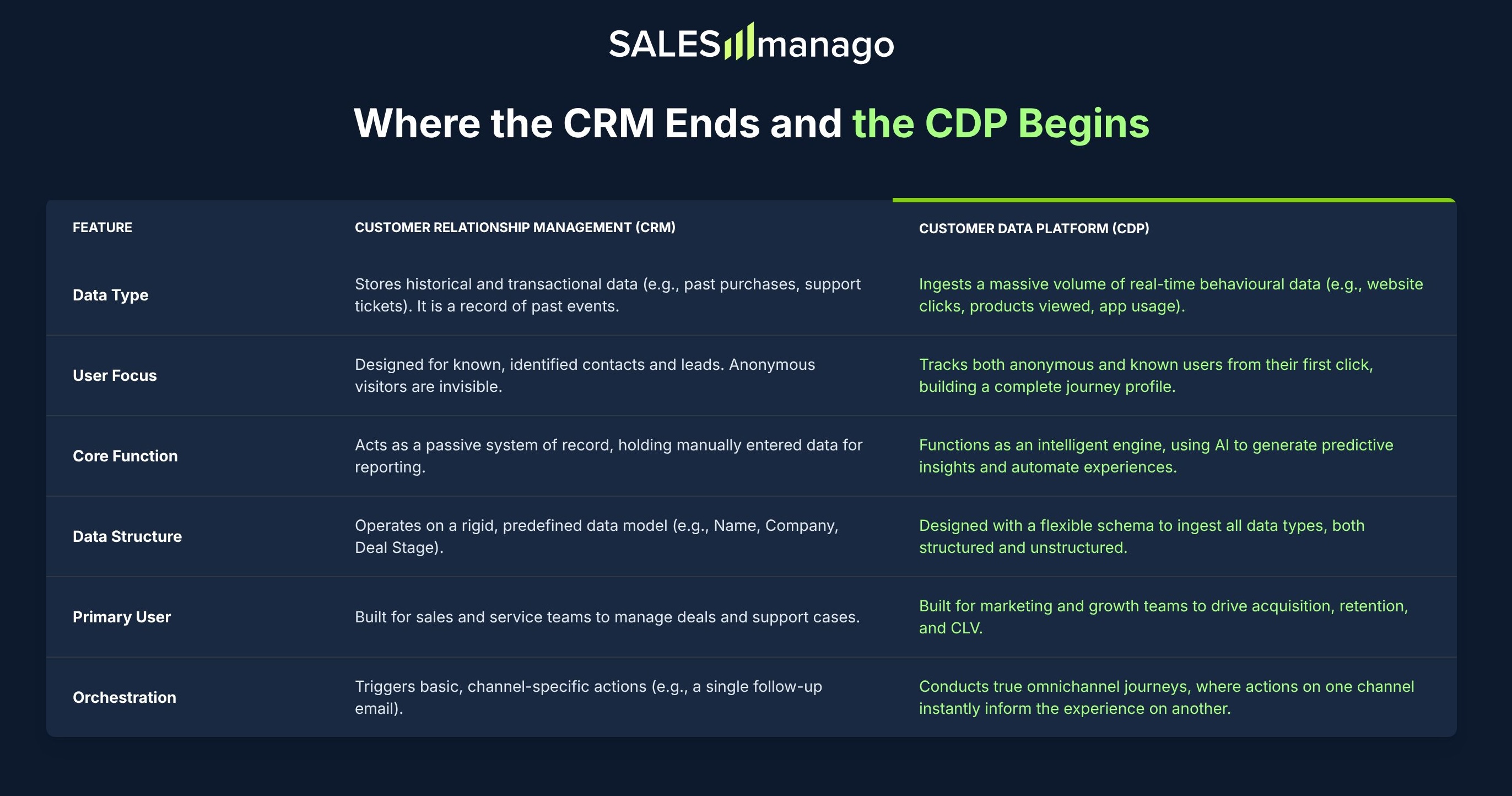 SALESmanago

Where the CRM Ends and the CDP Begins

| FEATURE | CUSTOMER RELATIONSHIP MANAGEMENT (CRM) | CUSTOMER DATA PLATFORM (CDP) |
|---|---|---|
| Data Type | Stores historical and transactional data (e.g., past purchases, support tickets). It is a record of past events. | Ingests a massive volume of real-time behavioural data (e.g., website clicks, products viewed, app usage). |
| User Focus | Designed for known, identified contacts and leads. Anonymous visitors are invisible. | Tracks both anonymous and known users from their first click, building a complete journey profile. |
| Core Function | Acts as a passive system of record, holding manually entered data for reporting. | Functions as an intelligent engine, using AI to generate predictive insights and automate experiences. |
| Data Structure | Operates on a rigid, predefined data model (e.g., Name, Company, Deal Stage). | Designed with a flexible schema to ingest all data types, both structured and unstructured. |
| Primary User | Built for sales and service teams to manage deals and support cases. | Built for marketing and growth teams to drive acquisition, retention, and CLV. |
| Orchestration | Triggers basic, channel-specific actions (e.g., a single follow-up email). | Conducts true omnichannel journeys, where actions on one channel instantly inform the experience on another. |